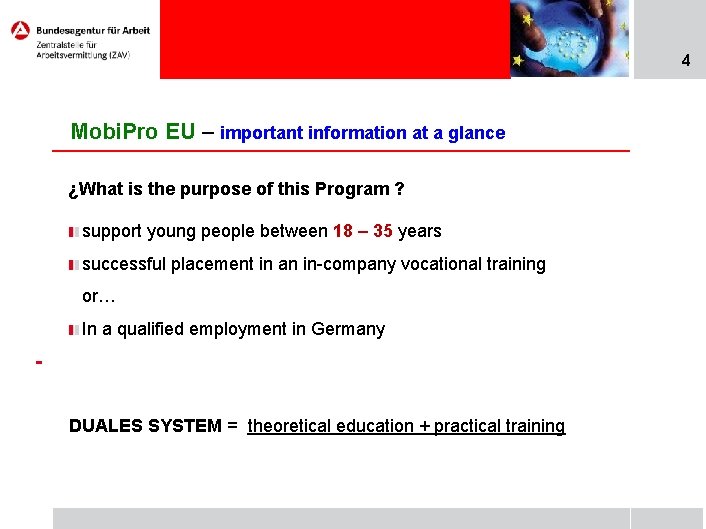 Bundesagentur für Arbeit
Zentralstelle für Arbeitsvermittlung (ZAV)

4

MobiPro EU – important information at a glance

¿What is the purpose of this Program ?

support young people between 18 – 35 years

successful placement in an in-company vocational training or…

In a qualified employment in Germany

-

DUALES SYSTEM = theoretical education + practical training